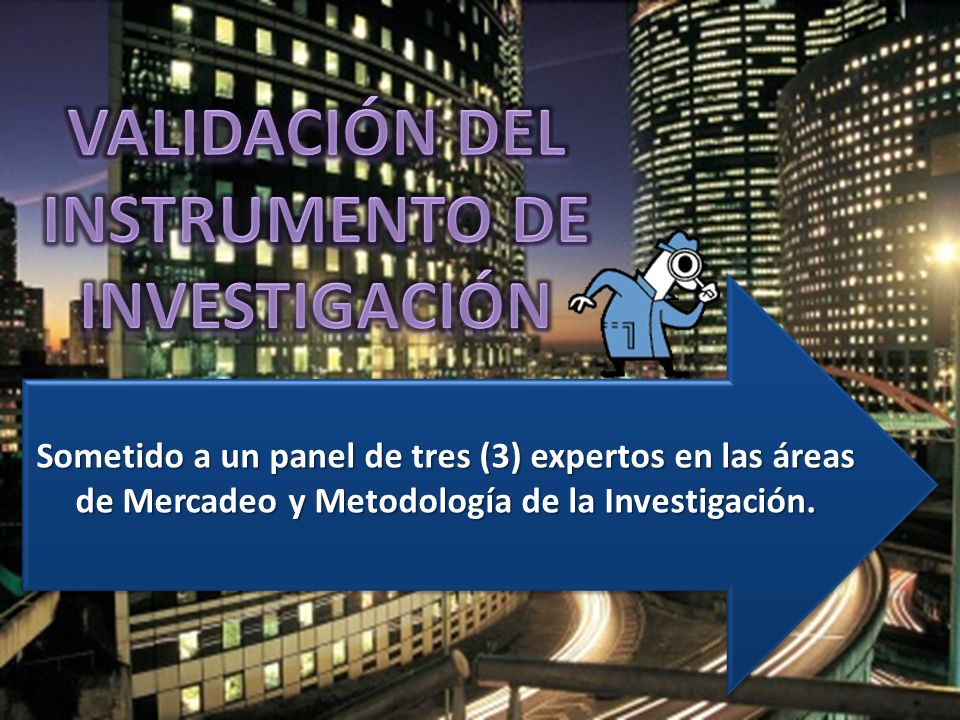 VALIDACIÓN DEL INSTRUMENTO DE INVESTIGACIÓN

Sometido a un panel de tres (3) expertos en las áreas de Mercadeo y Metodología de la Investigación.